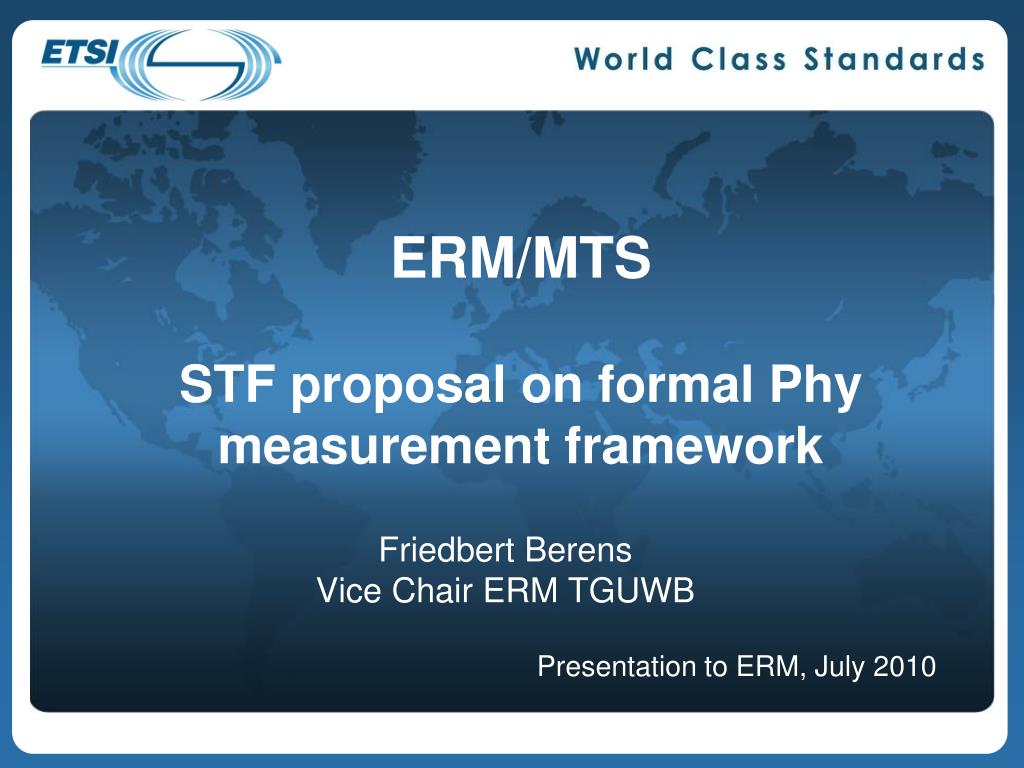 ETSI

World Class Standards

ERM/MTS

STF proposal on formal Phy measurement framework

Friedbert Berens
Vice Chair ERM TGUWB

Presentation to ERM, July 2010